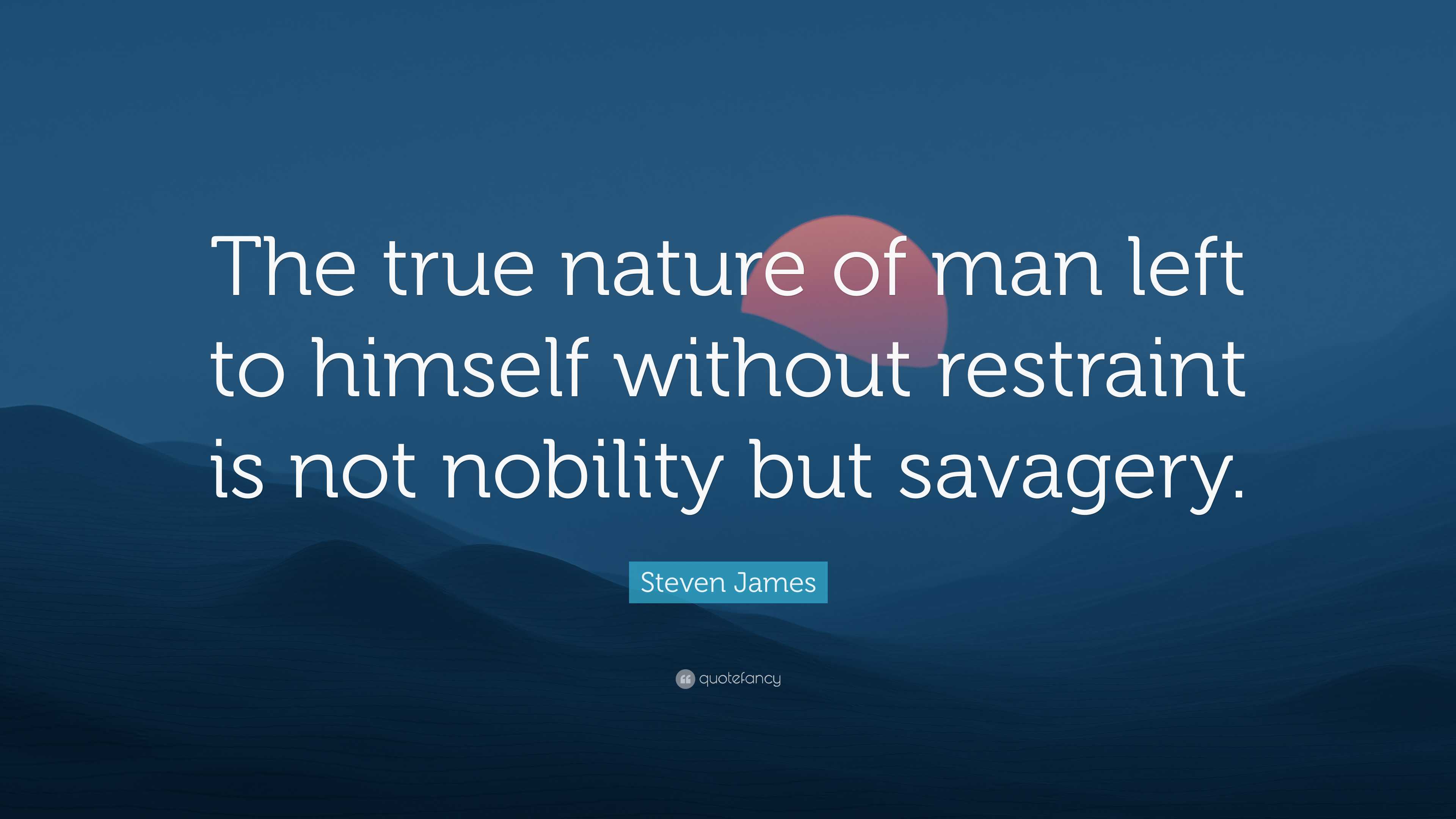 The true nature of man left to himself without restraint is not nobility but savagery.

Steven James

quotefancy